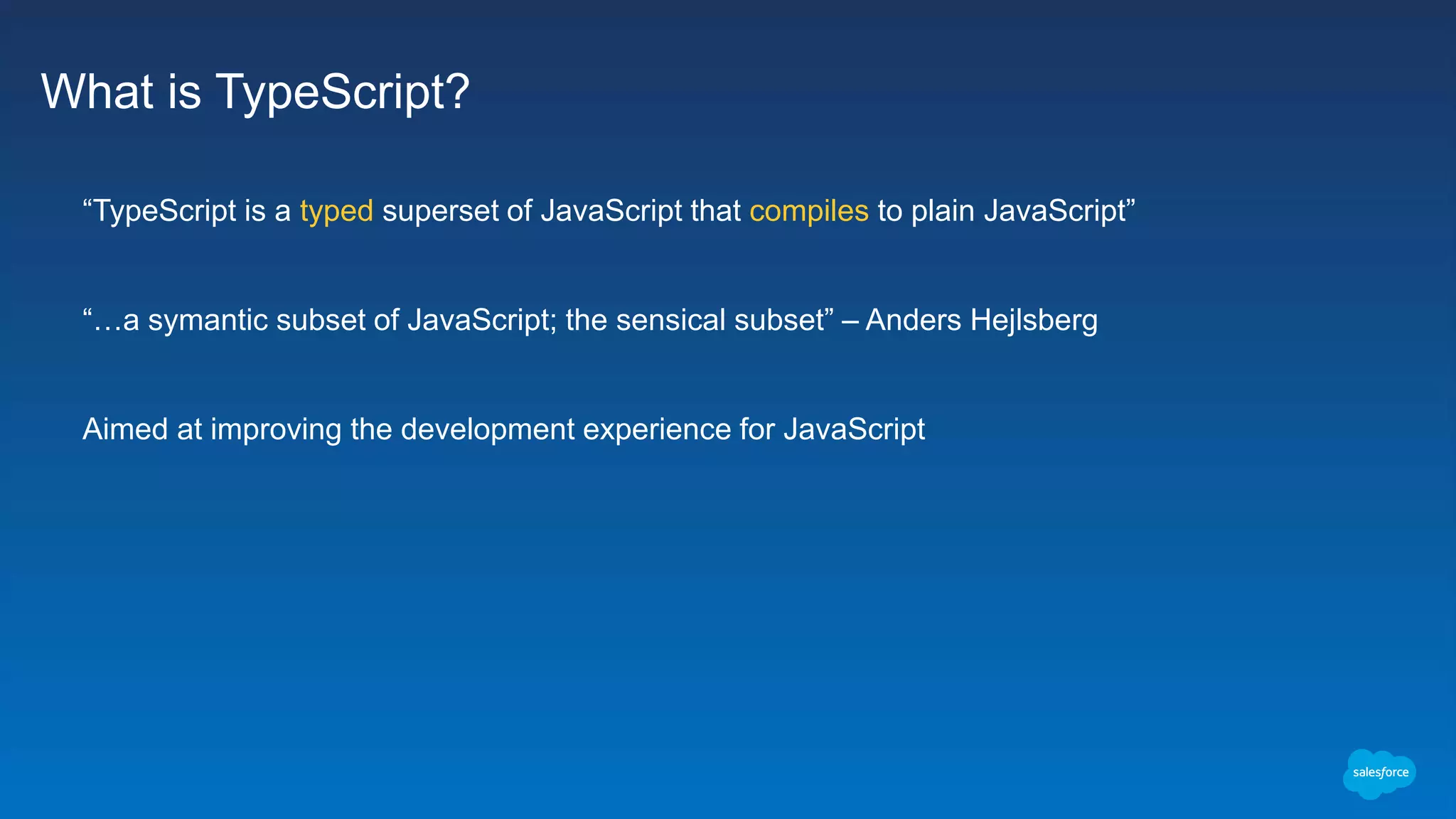 What is TypeScript?

“TypeScript is a typed superset of JavaScript that compiles to plain JavaScript”

“…a symantic subset of JavaScript; the sensical subset” – Anders Hejlsberg

Aimed at improving the development experience for JavaScript

salesforce